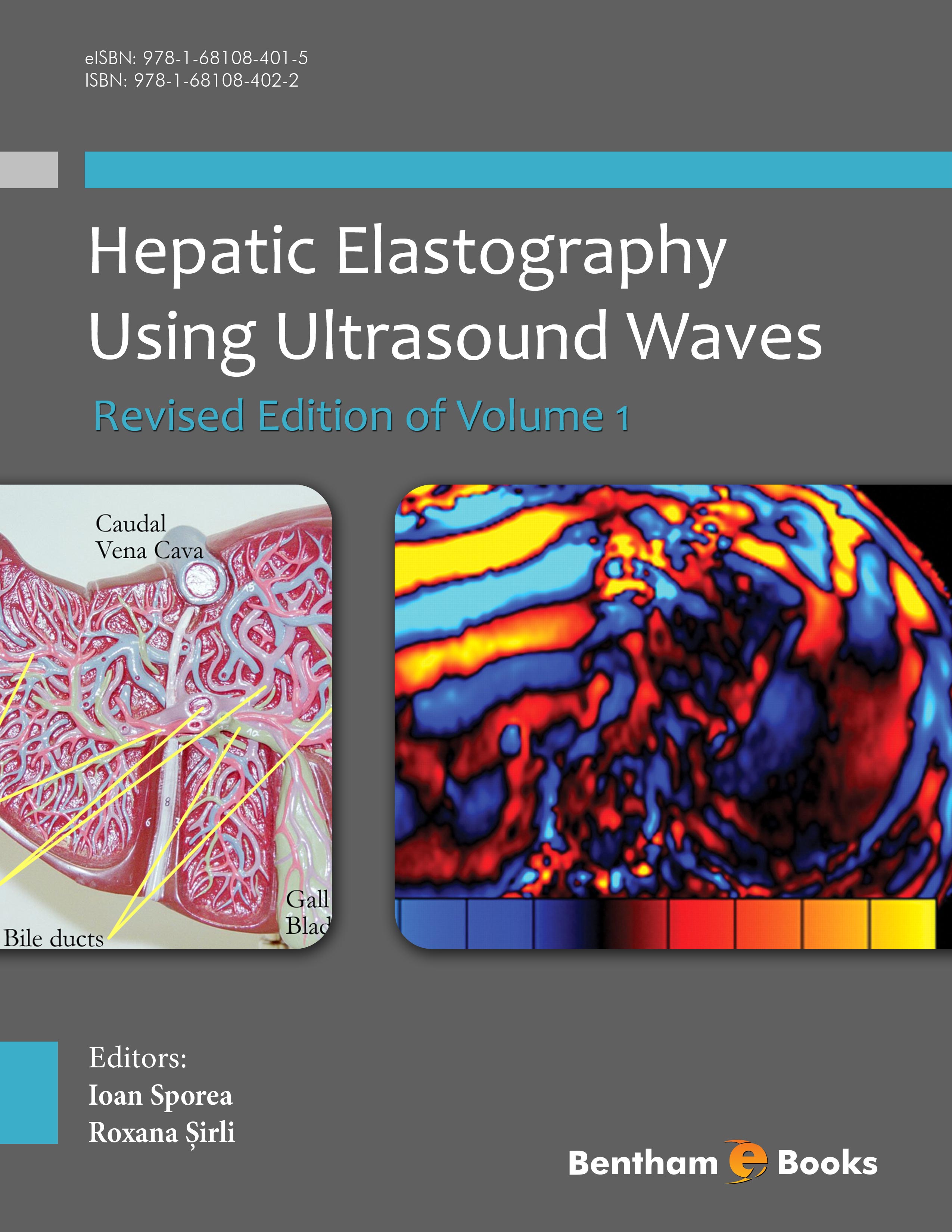 eISBN: 978-1-68108-401-5
ISBN: 978-1-68108-402-2

Hepatic Elastography Using Ultrasound Waves

Revised Edition of Volume 1

Caudal
Vena Cava

Gall
Blad

Bile ducts

Editors:
Ioan Sporea
Roxana Șirli

Bentham e Books